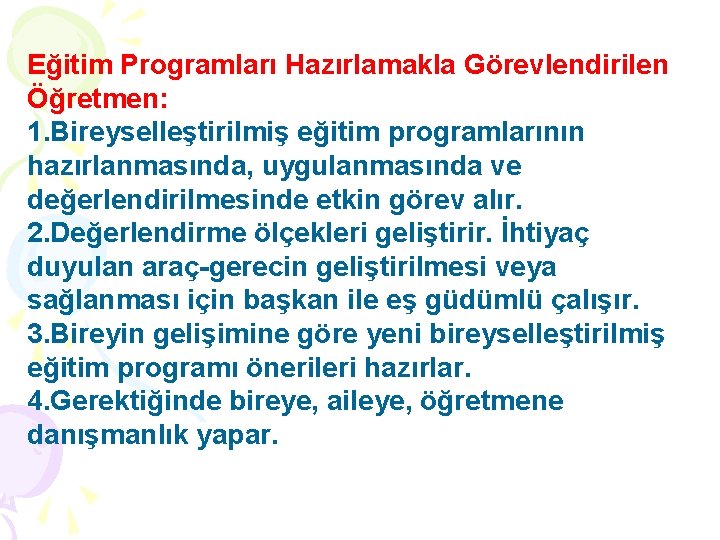 Eğitim Programları Hazırlamakla Görevlendirilen Öğretmen:

1.Bireyselleştirilmiş eğitim programlarının hazırlanmasında, uygulanmasında ve değerlendirilmesinde etkin görev alır.

2.Değerlendirme ölçekleri geliştirir. İhtiyaç duyulan araç-gerecin geliştirilmesi veya sağlanması için başkan ile eş güdümlü çalışır.

3.Bireyin gelişimine göre yeni bireyselleştirilmiş eğitim programı önerileri hazırlar.

4.Gerektiğinde bireye, aileye, öğretmene danışmanlık yapar.